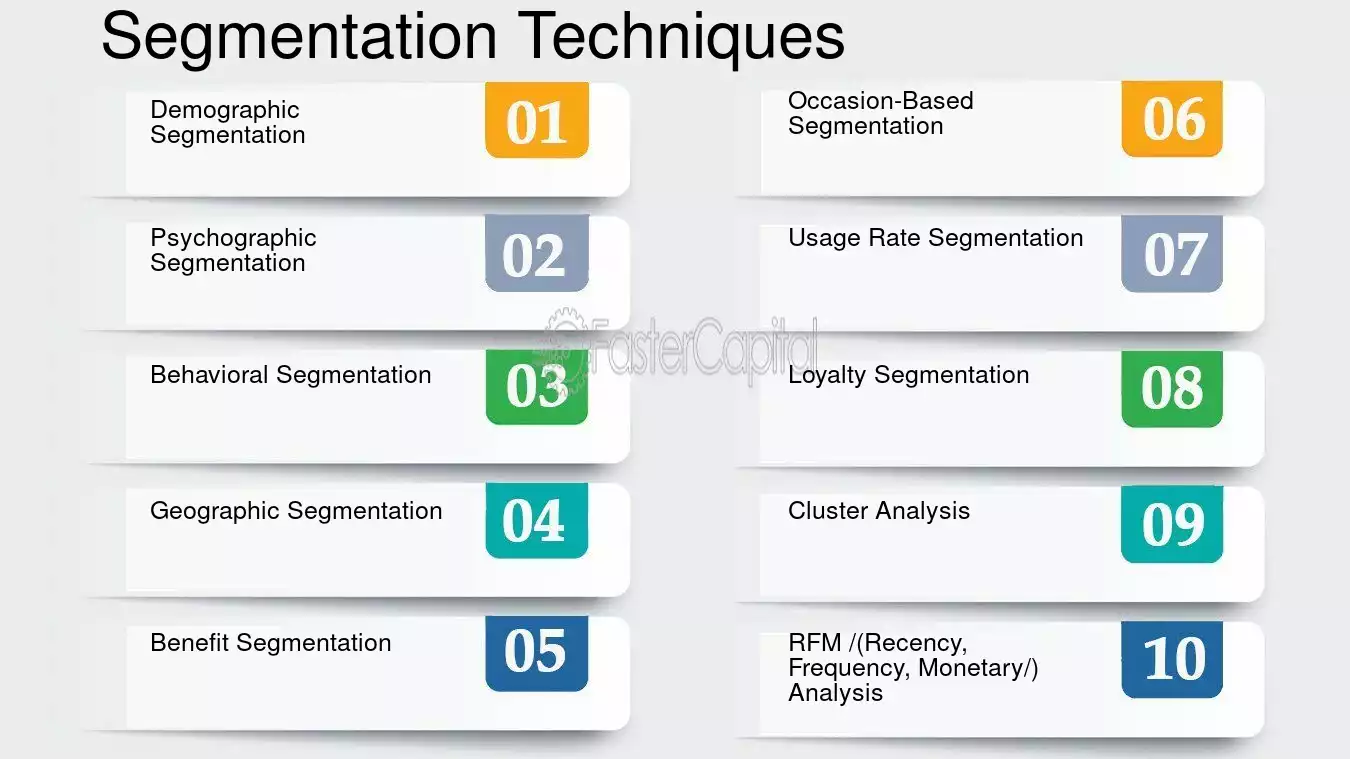 Segmentation Techniques

Demographic Segmentation
01

Psychographic Segmentation
02

Behavioral Segmentation
03

Geographic Segmentation
04

Benefit Segmentation
05

Occasion-Based Segmentation
06

Usage Rate Segmentation
07

Loyalty Segmentation
08

Cluster Analysis
09

RFM /(Recency, Frequency, Monetary/) Analysis
10

FasterCapital